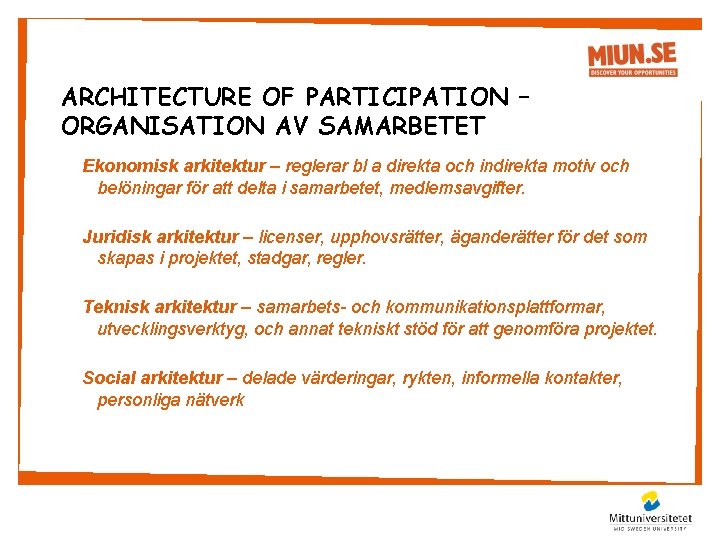 MIUN.SE
DISCOVER YOUR OPPORTUNITIES

ARCHITECTURE OF PARTICIPATION – ORGANISATION AV SAMARBETET

Ekonomisk arkitektur – reglerar bl a direkta och indirekta motiv och belöningar för att delta i samarbetet, medlemsavgifter.

Juridisk arkitektur – licenser, upphovsrätter, äganderätter för det som skapas i projektet, stadgar, regler.

Teknisk arkitektur – samarbets- och kommunikationsplattformar, utvecklingsverktyg, och annat tekniskt stöd för att genomföra projektet.

Social arkitektur – delade värderingar, rykten, informella kontakter, personliga nätverk

Mittuniversitetet
MID SWEDEN UNIVERSITY